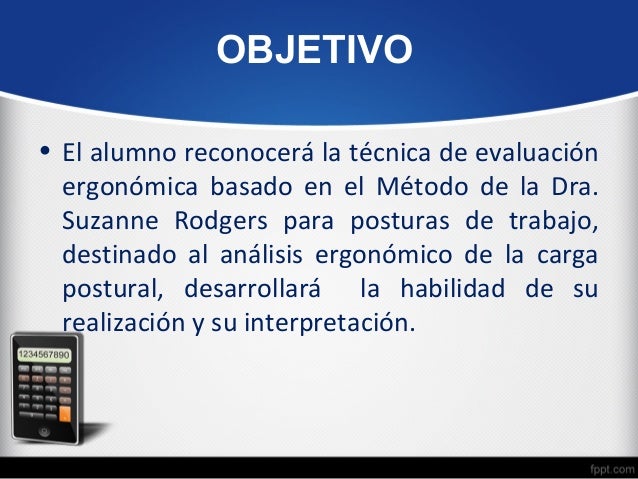 OBJETIVO

• El alumno reconocerá la técnica de evaluación ergonómica basado en el Método de la Dra. Suzanne Rodgers para posturas de trabajo, destinado al análisis ergonómico de la carga postural, desarrollará la habilidad de su realización y su interpretación.

1234567890

fppt.com